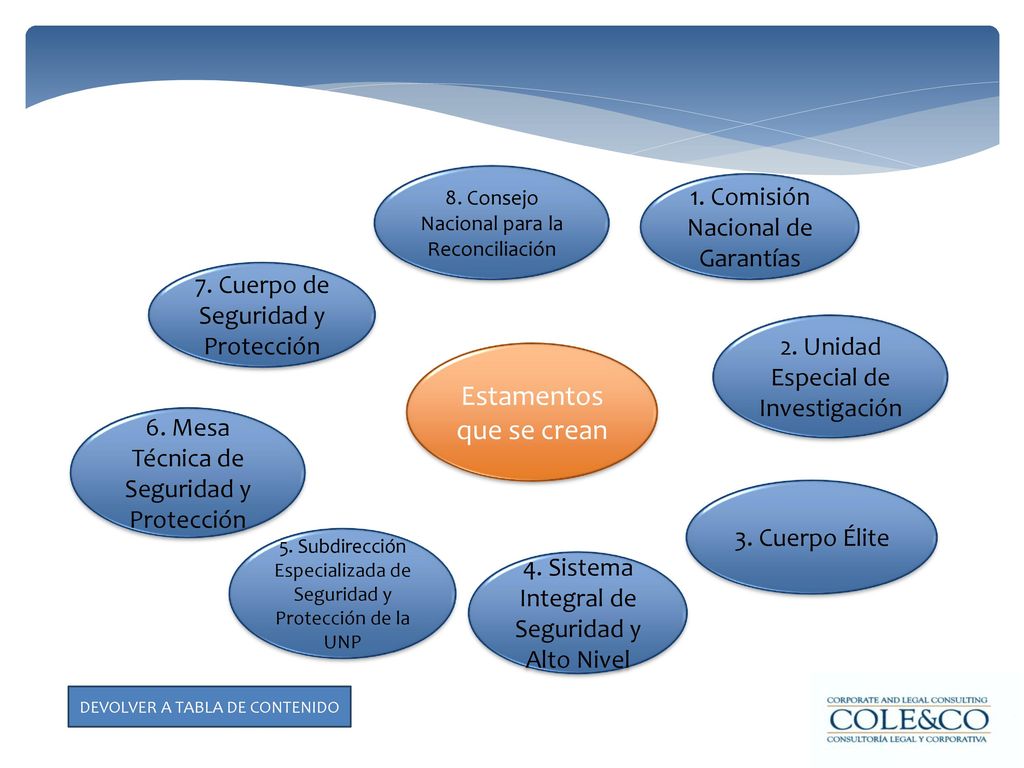 Estamentos que se crean

1. Comisión Nacional de Garantías

2. Unidad Especial de Investigación

3. Cuerpo Élite

4. Sistema Integral de Seguridad y Alto Nivel

5. Subdirección Especializada de Seguridad y Protección de la UNP

6. Mesa Técnica de Seguridad y Protección

7. Cuerpo de Seguridad y Protección

8. Consejo Nacional para la Reconciliación

DEVOLVER A TABLA DE CONTENIDO

CORPORATE AND LEGAL CONSULTING
COLE&CO
CONSULTORÍA LEGAL Y CORPORATIVA